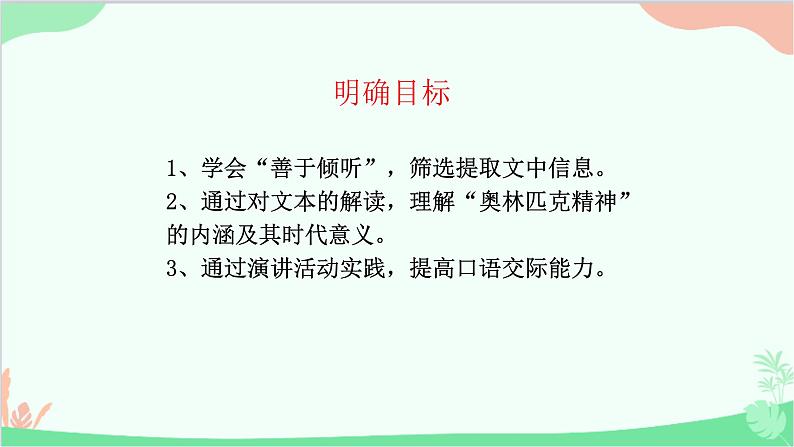 明确目标

1、学会“善于倾听”，筛选提取文中信息。

2、通过对文本的解读，理解“奥林匹克精神”的内涵及其时代意义。

3、通过演讲活动实践，提高口语交际能力。